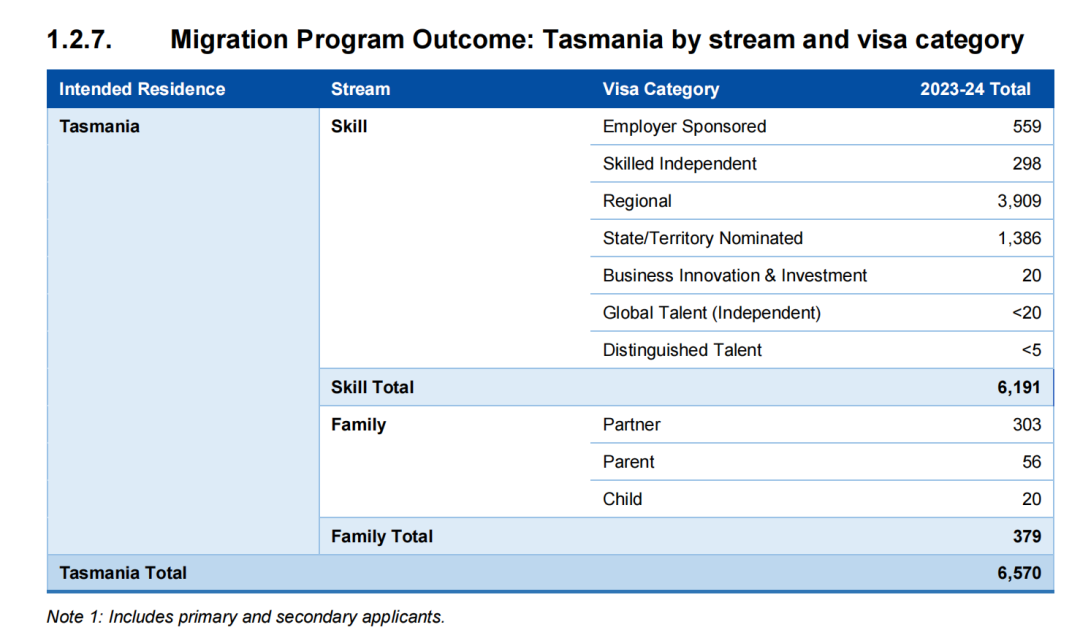 1.2.7. Migration Program Outcome: Tasmania by stream and visa category

| Intended Residence | Stream | Visa Category | 2023-24 Total |
|---|---|---|---|
| Tasmania | Skill | Employer Sponsored | 559 |
| | | Skilled Independent | 298 |
| | | Regional | 3,909 |
| | | State/Territory Nominated | 1,386 |
| | | Business Innovation & Investment | 20 |
| | | Global Talent (Independent) | <20 |
| | | Distinguished Talent | <5 |
| | Skill Total | | 6,191 |
| | Family | Partner | 303 |
| | | Parent | 56 |
| | | Child | 20 |
| | Family Total | | 379 |
| Tasmania Total | | | 6,570 |

Note 1: Includes primary and secondary applicants.